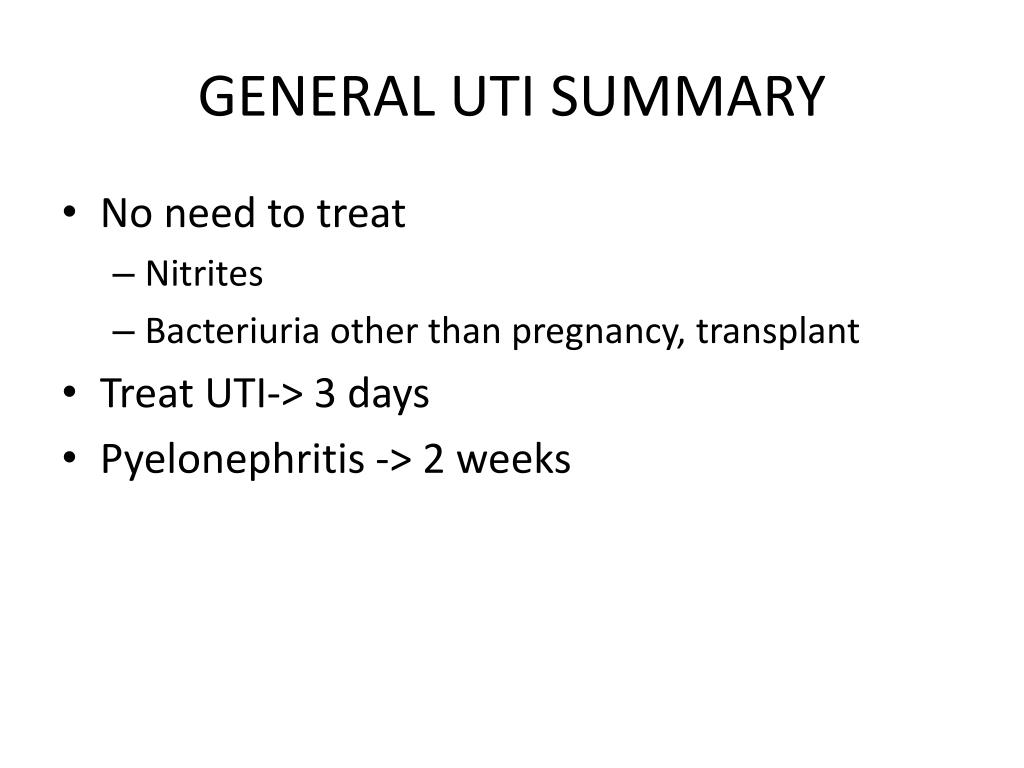 GENERAL UTI SUMMARY

• No need to treat
  – Nitrites
  – Bacteriuria other than pregnancy, transplant
• Treat UTI-> 3 days
• Pyelonephritis -> 2 weeks